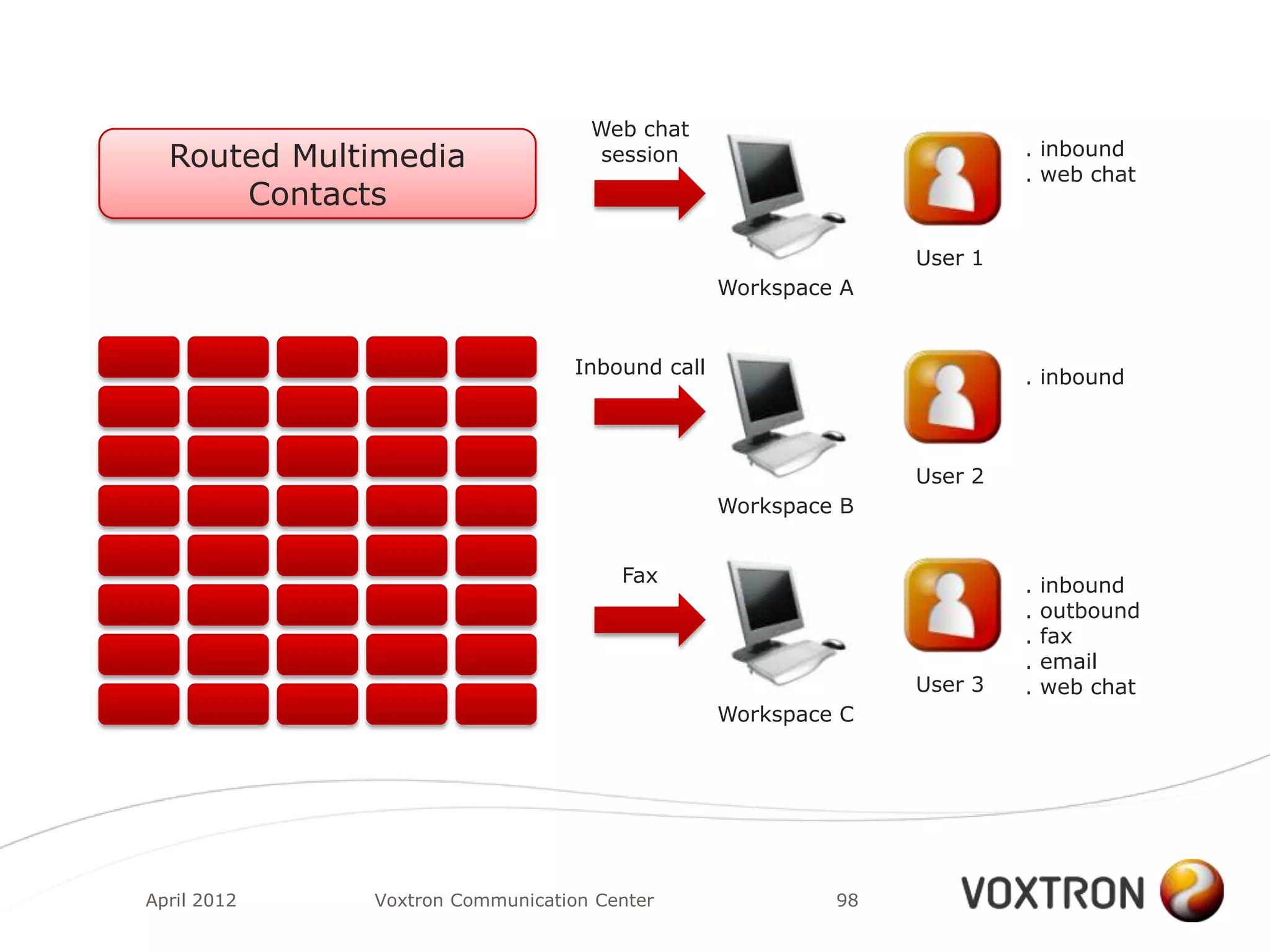 Routed Multimedia Contacts

Web chat session

Workspace A

User 1

. inbound
. web chat

Inbound call

Workspace B

User 2

. inbound

Fax

Workspace C

User 3

. inbound
. outbound
. fax
. email
. web chat

April 2012

Voxtron Communication Center

98

VOXTRON